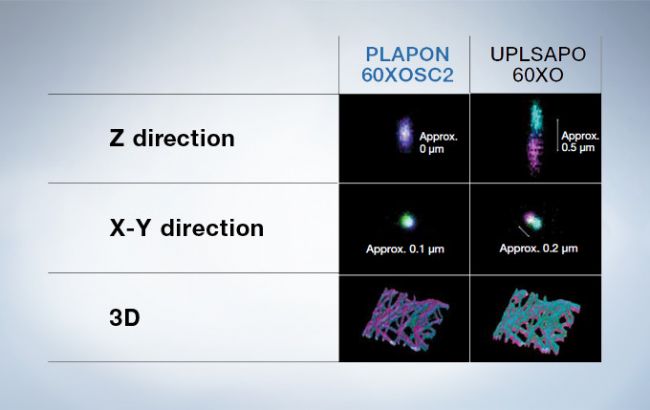 | | PLAPON 60XOSC2 | UPLSAPO 60XO |
|---|---|---|
| Z direction | Approx. 0 µm | Approx. 0.5 µm |
| X-Y direction | Approx. 0.1 µm | Approx. 0.2 µm |
| 3D | | |